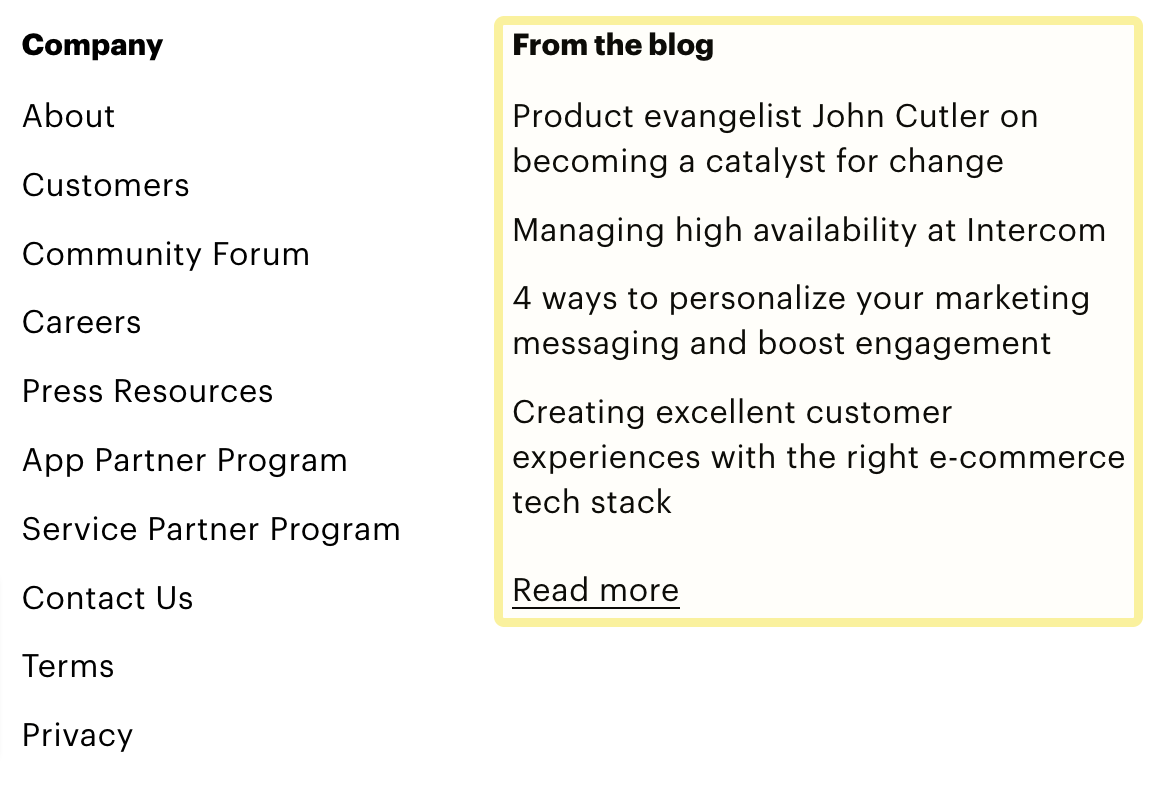 Company

About

Customers

Community Forum

Careers

Press Resources

App Partner Program

Service Partner Program

Contact Us

Terms

Privacy

From the blog

Product evangelist John Cutler on becoming a catalyst for change

Managing high availability at Intercom

4 ways to personalize your marketing messaging and boost engagement

Creating excellent customer experiences with the right e-commerce tech stack

Read more